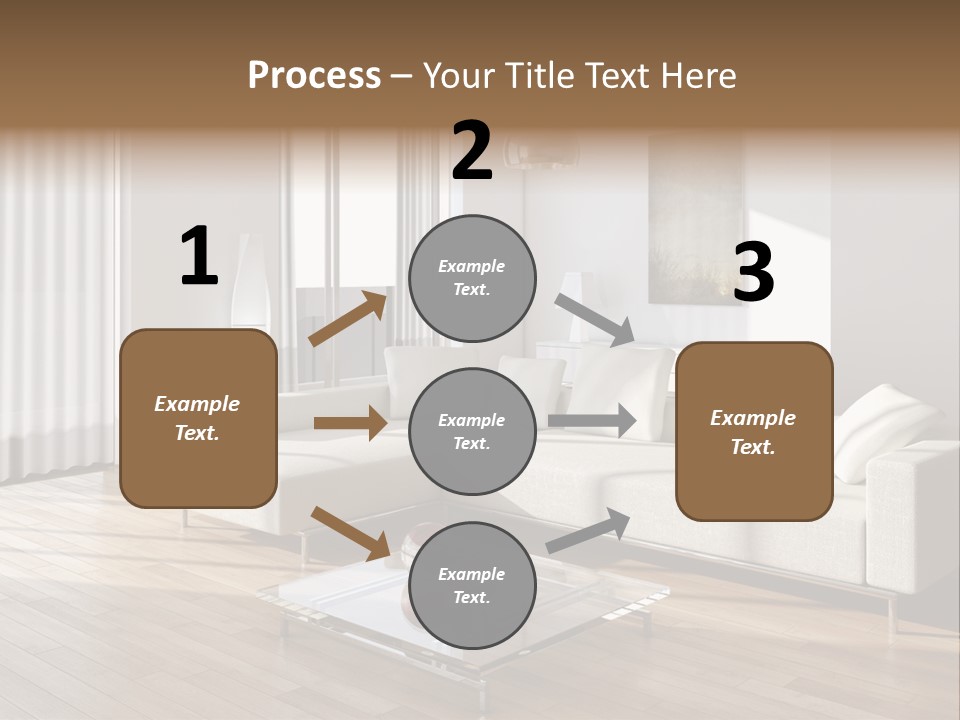 Process – Your Title Text Here

1

Example Text.

2

Example Text.

Example Text.

Example Text.

3

Example Text.